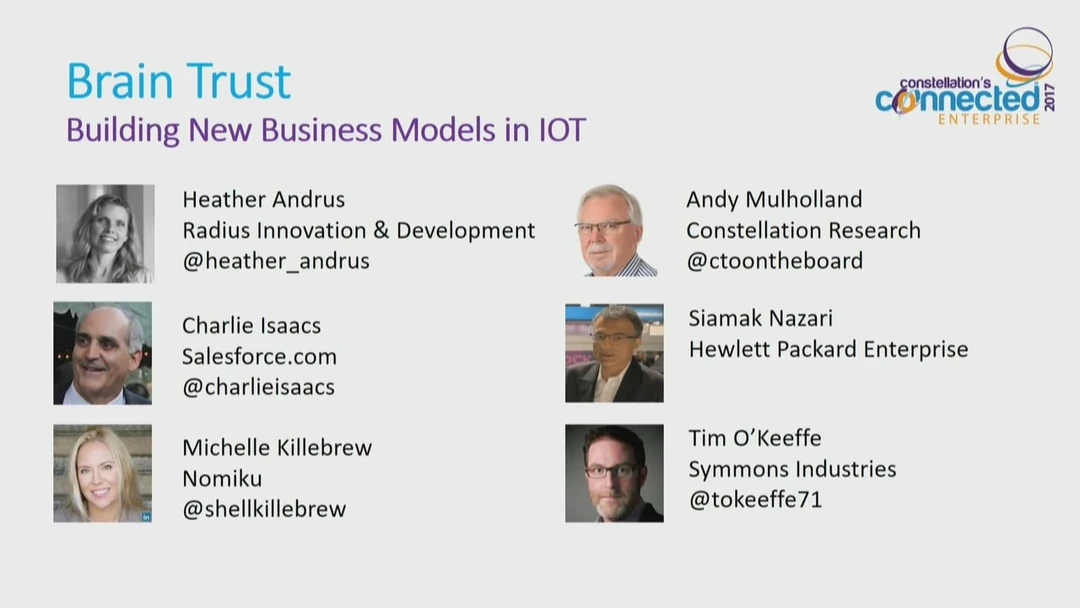 Brain Trust
Building New Business Models in IOT

constellation's connected ENTERPRISE 2017

Heather Andrus
Radius Innovation & Development
@heather_andrus

Charlie Isaacs
Salesforce.com
@charlieisaacs

Michelle Killebrew
Nomiku
@shellkillebrew

Andy Mulholland
Constellation Research
@ctoontheboard

Siamak Nazari
Hewlett Packard Enterprise

Tim O'Keeffe
Symmons Industries
@tokeeffe71